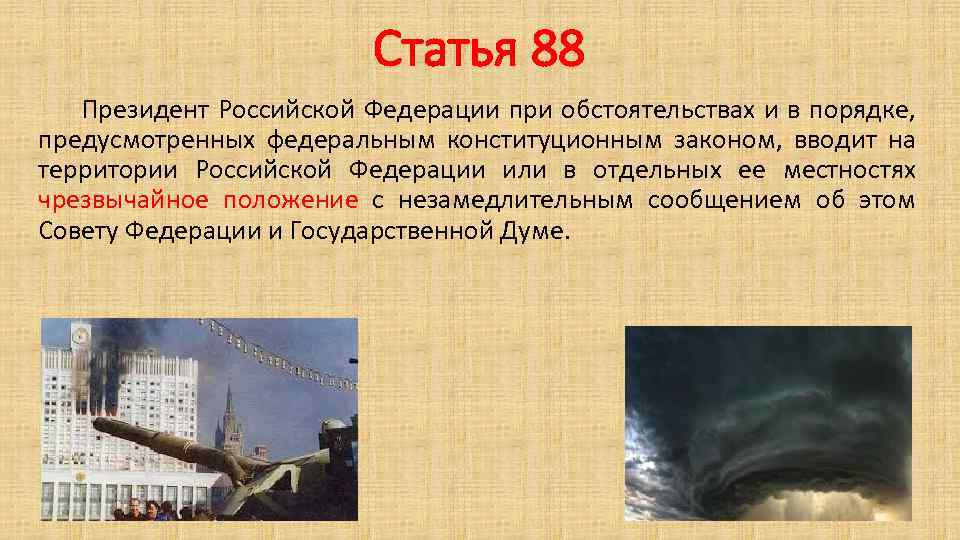 Статья 88

Президент Российской Федерации при обстоятельствах и в порядке, предусмотренных федеральным конституционным законом, вводит на территории Российской Федерации или в отдельных ее местностях чрезвычайное положение с незамедлительным сообщением об этом Совету Федерации и Государственной Думе.